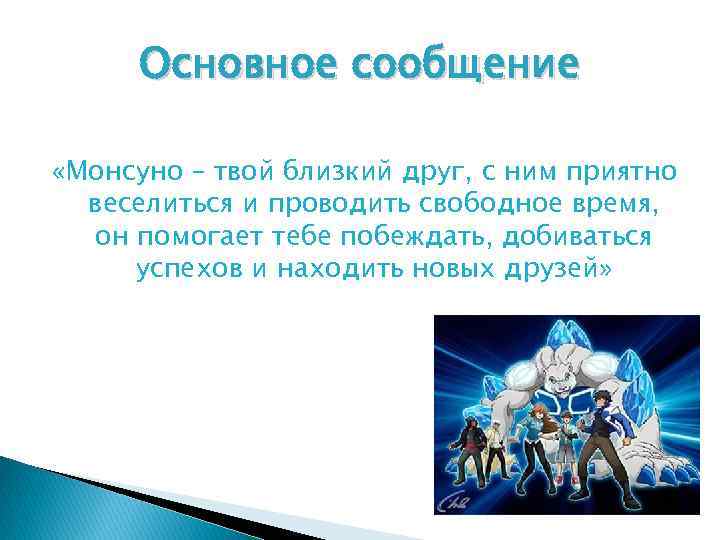 Основное сообщение

«Монсуно – твой близкий друг, с ним приятно веселиться и проводить свободное время, он помогает тебе побеждать, добиваться успехов и находить новых друзей»